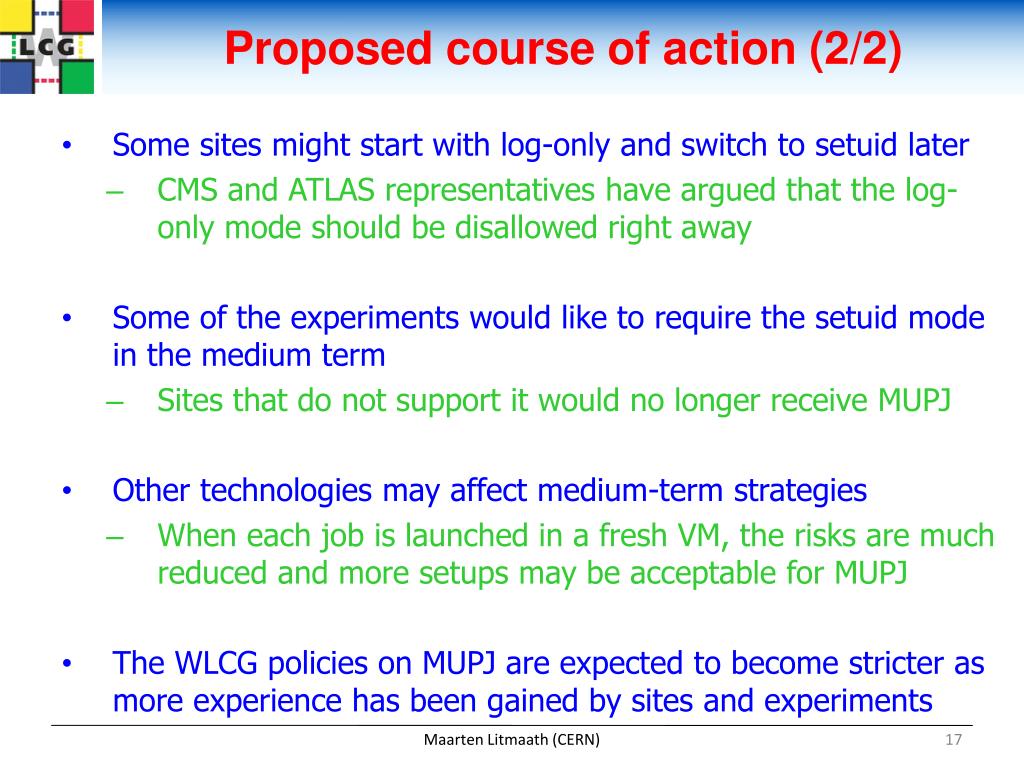 LCG

Proposed course of action (2/2)

• Some sites might start with log-only and switch to setuid later
– CMS and ATLAS representatives have argued that the log-only mode should be disallowed right away

• Some of the experiments would like to require the setuid mode in the medium term
– Sites that do not support it would no longer receive MUPJ

• Other technologies may affect medium-term strategies
– When each job is launched in a fresh VM, the risks are much reduced and more setups may be acceptable for MUPJ

• The WLCG policies on MUPJ are expected to become stricter as more experience has been gained by sites and experiments

Maarten Litmaath (CERN)

17